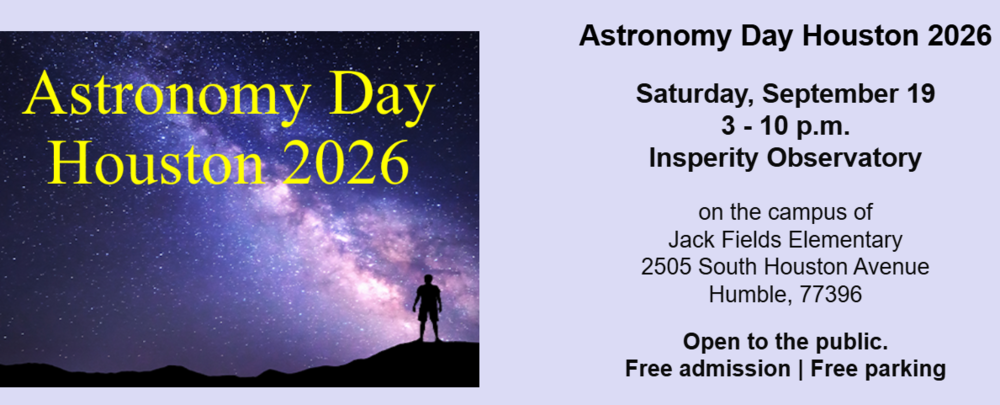 Astronomy Day Houston 2026

Astronomy Day Houston 2026

Saturday, September 19
3 - 10 p.m.
Insperity Observatory

on the campus of
Jack Fields Elementary
2505 South Houston Avenue
Humble, 77396

Open to the public.
Free admission | Free parking